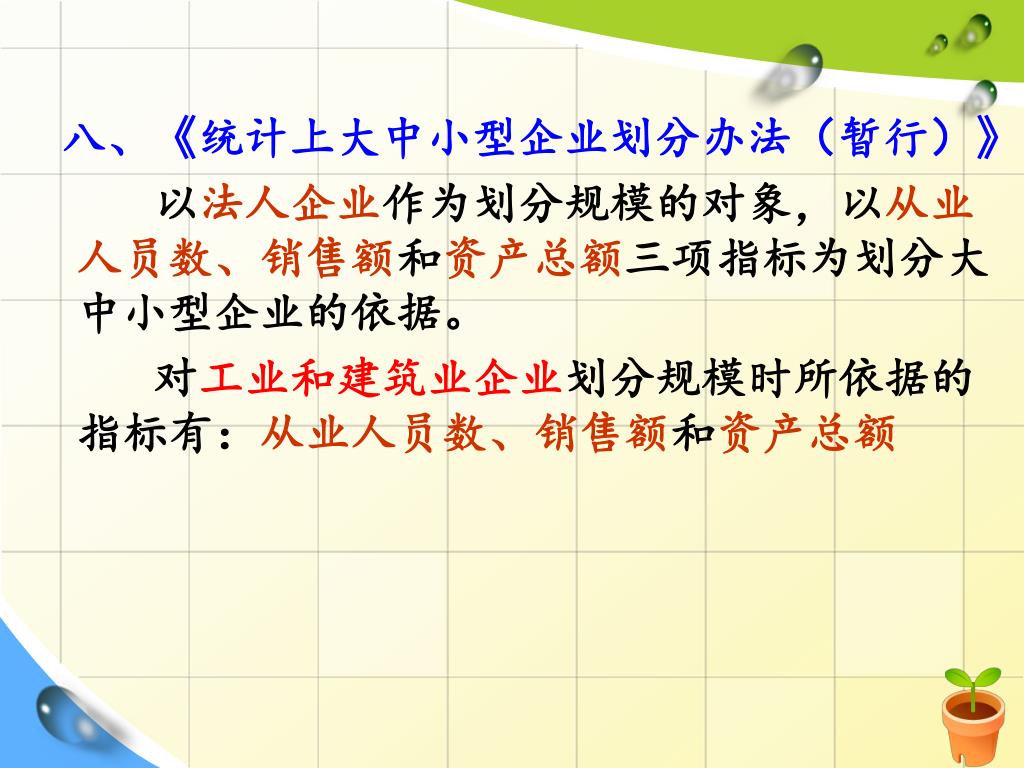 八、《统计上大中小型企业划分办法（暂行）》

以法人企业作为划分规模的对象，以从业人员数、销售额和资产总额三项指标为划分大中小型企业的依据。

对工业和建筑业企业划分规模时所依据的指标有：从业人员数、销售额和资产总额